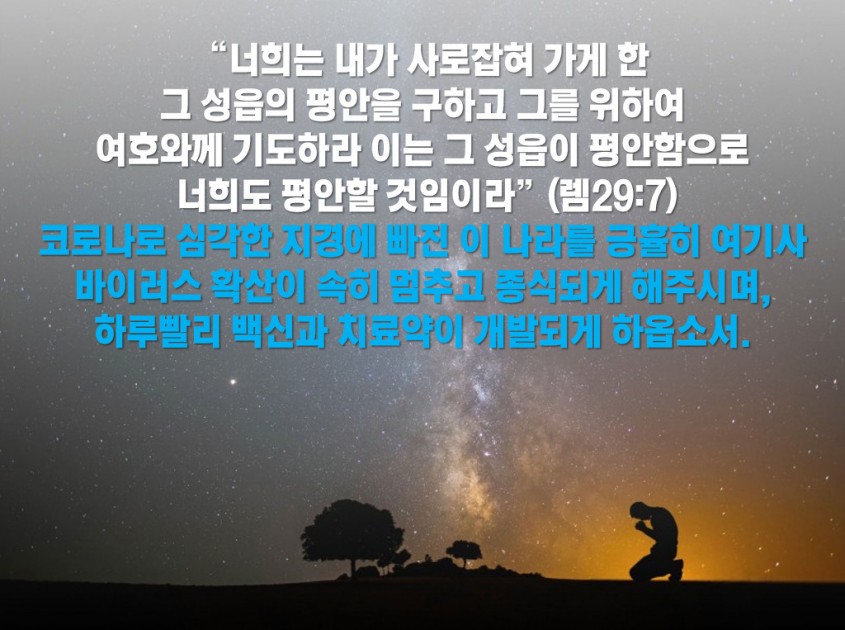 “너희는 내가 사로잡혀 가게 한 그 성읍의 평안을 구하고 그를 위하여 여호와께 기도하라 이는 그 성읍이 평안함으로 너희도 평안할 것임이라” (렘29:7)

코로나로 심각한 지경에 빠진 이 나라를 긍휼히 여기사 바이러스 확산이 속히 멈추고 종식되게 해주시며, 하루빨리 백신과 치료약이 개발되게 하옵소서.